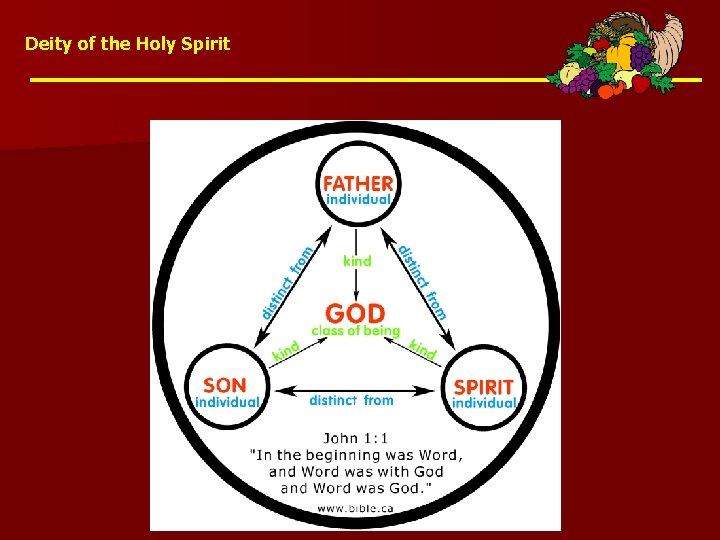 Deity of the Holy Spirit

FATHER
individual

distinct from

kind

distinct from

GOD
class of being

kind

kind

SON
individual

distinct from

SPIRIT
individual

John 1:1
"In the beginning was Word, and Word was with God and Word was God."

www.bible.ca